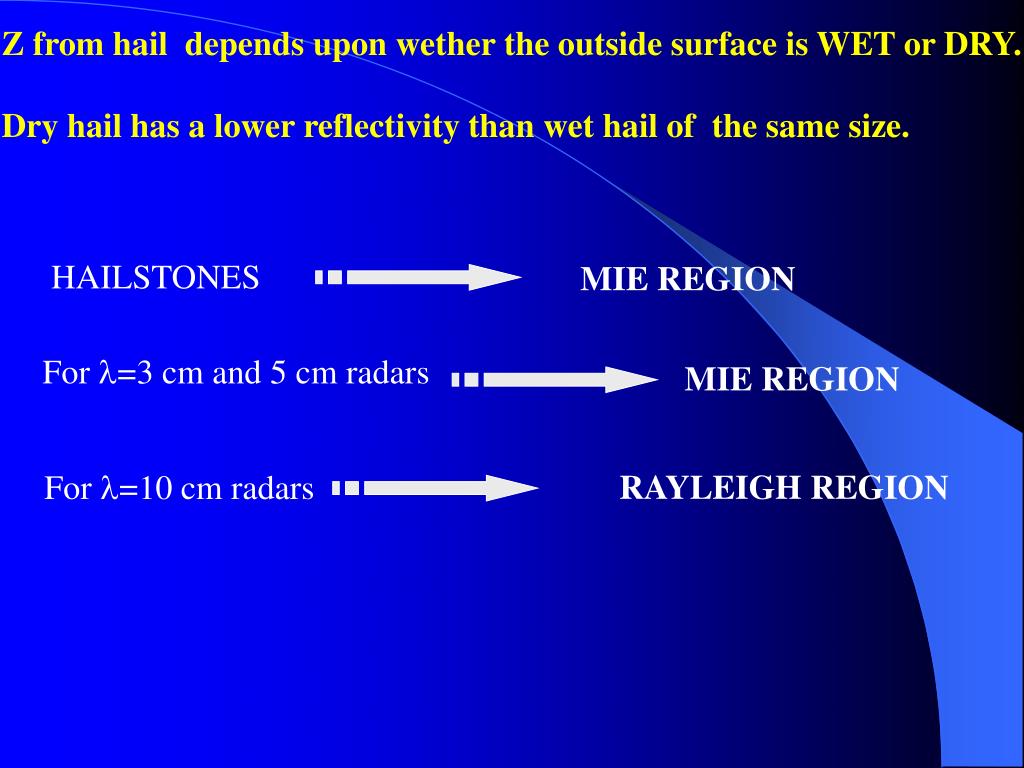 Z from hail depends upon wether the outside surface is WET or DRY.

Dry hail has a lower reflectivity than wet hail of the same size.

HAILSTONES MIE REGION

For $\lambda$=3 cm and 5 cm radars MIE REGION

For $\lambda$=10 cm radars RAYLEIGH REGION